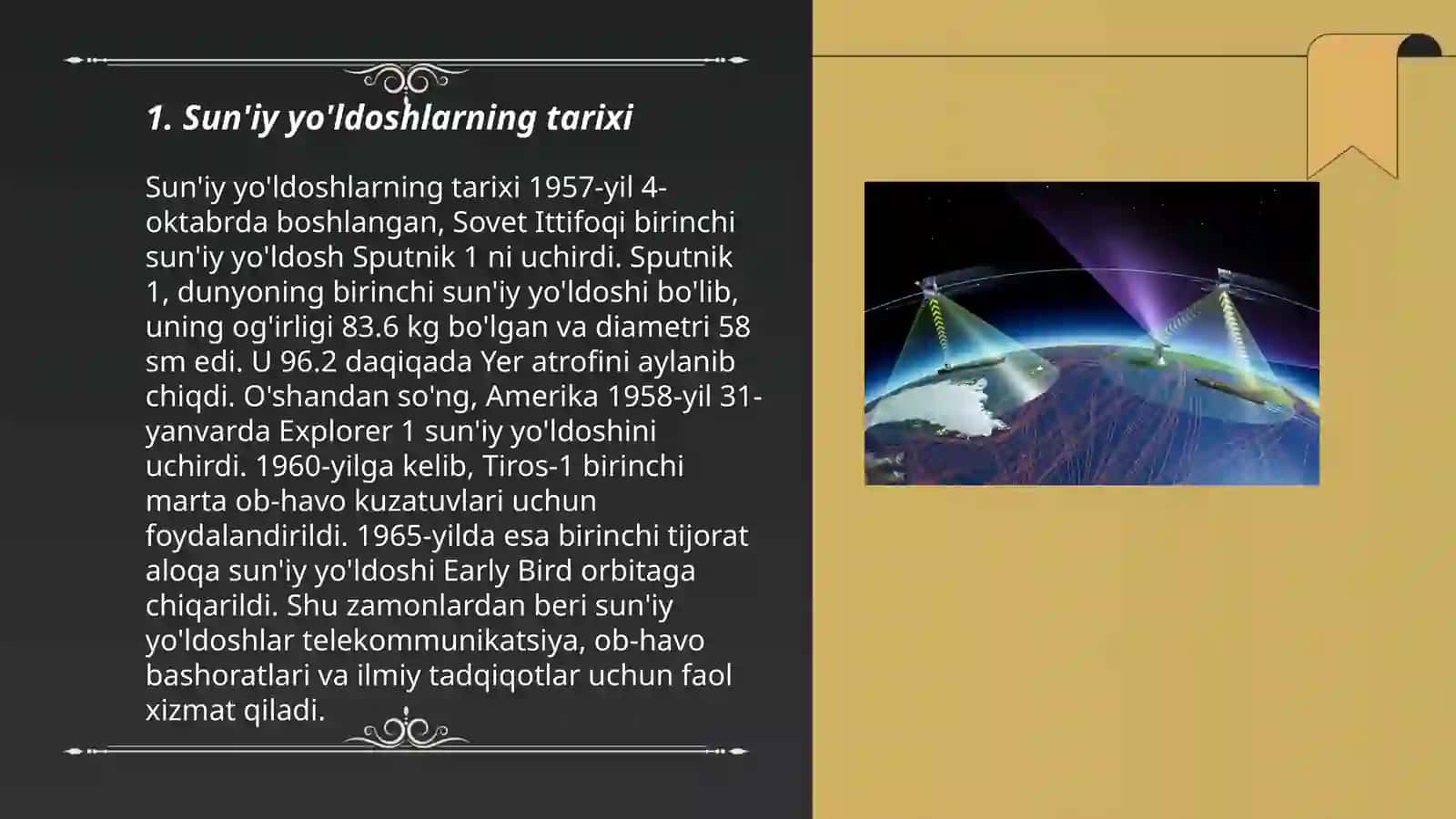 1. Sun'iy yo'ldoshlarning tarixi

Sun'iy yo'ldoshlarning tarixi 1957-yil 4-oktabrda boshlangan, Sovet Ittifoqi birinchi sun'iy yo'ldosh Sputnik 1 ni uchirdi. Sputnik 1, dunyoning birinchi sun'iy yo'ldoshi bo'lib, uning og'irligi 83.6 kg bo'lgan va diametri 58 sm edi. U 96.2 daqiqada Yer atrofini aylanib chiqdi. O'shandan so'ng, Amerika 1958-yil 31-yanvarda Explorer 1 sun'iy yo'ldoshini uchirdi. 1960-yilga kelib, Tiros-1 birinchi marta ob-havo kuzatuvlari uchun foydalandirildi. 1965-yilda esa birinchi tijorat aloqa sun'iy yo'ldoshi Early Bird orbitaga chiqarildi. Shu zamonlardan beri sun'iy yo'ldoshlar telekommunikatsiya, ob-havo bashoratlari va ilmiy tadqiqotlar uchun faol xizmat qiladi.